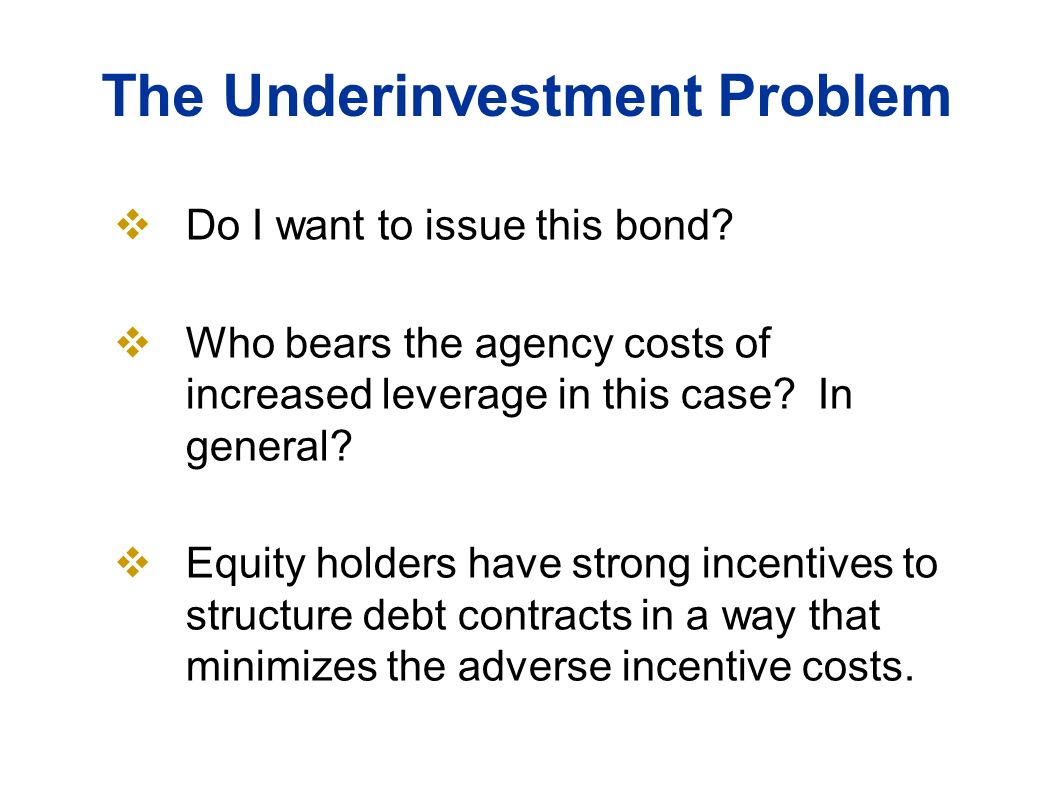 The Underinvestment Problem

❖ Do I want to issue this bond?

❖ Who bears the agency costs of increased leverage in this case? In general?

❖ Equity holders have strong incentives to structure debt contracts in a way that minimizes the adverse incentive costs.